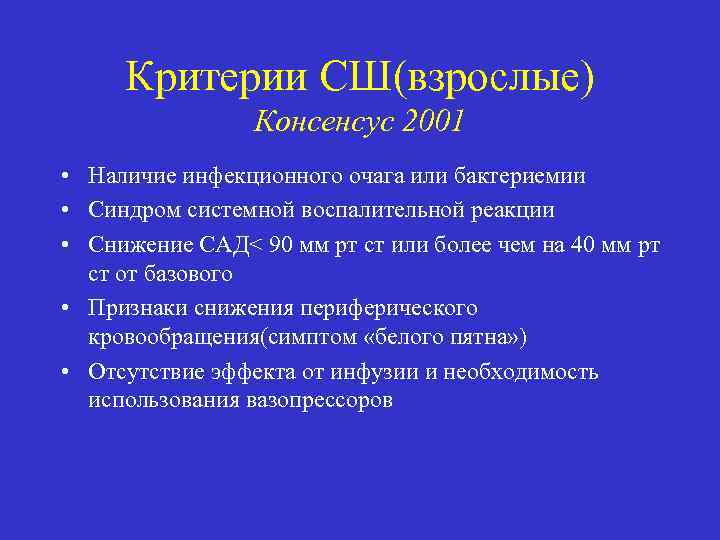 Критерии СШ(взрослые)
Консенсус 2001

• Наличие инфекционного очага или бактериемии
• Синдром системной воспалительной реакции
• Снижение САД< 90 мм рт ст или более чем на 40 мм рт ст от базового
• Признаки снижения периферического кровообращения(симптом «белого пятна»)
• Отсутствие эффекта от инфузии и необходимость использования вазопрессоров